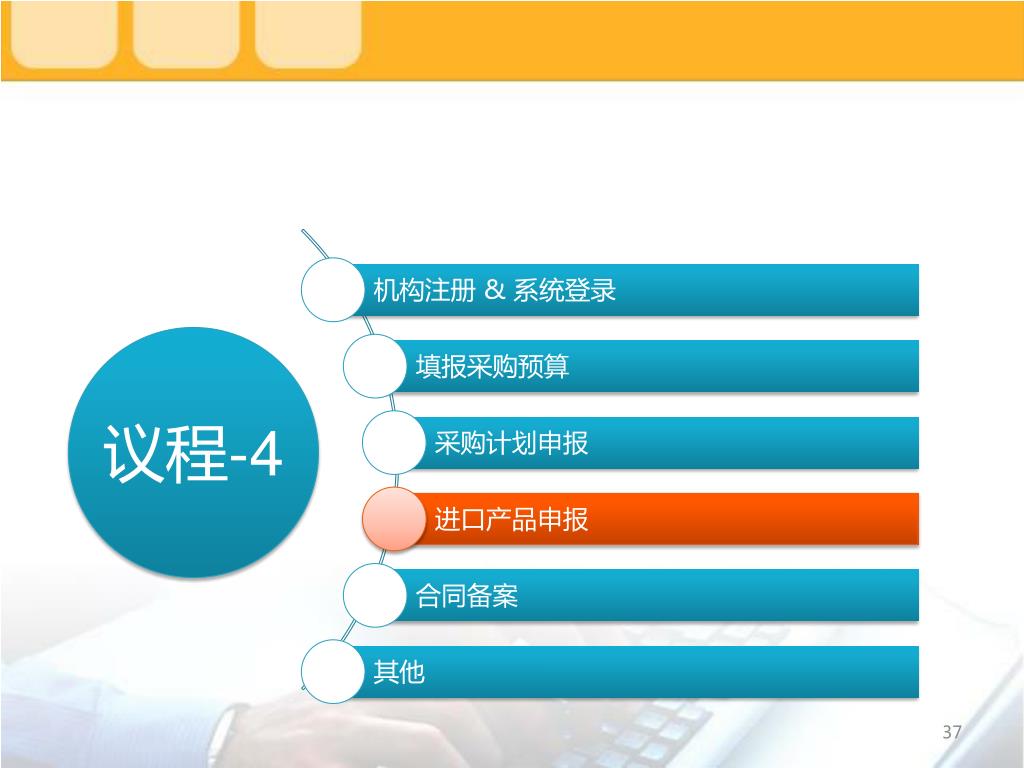 议程-4

机构注册 & 系统登录

填报采购预算

采购计划申报

进口产品申报

合同备案

其他

37